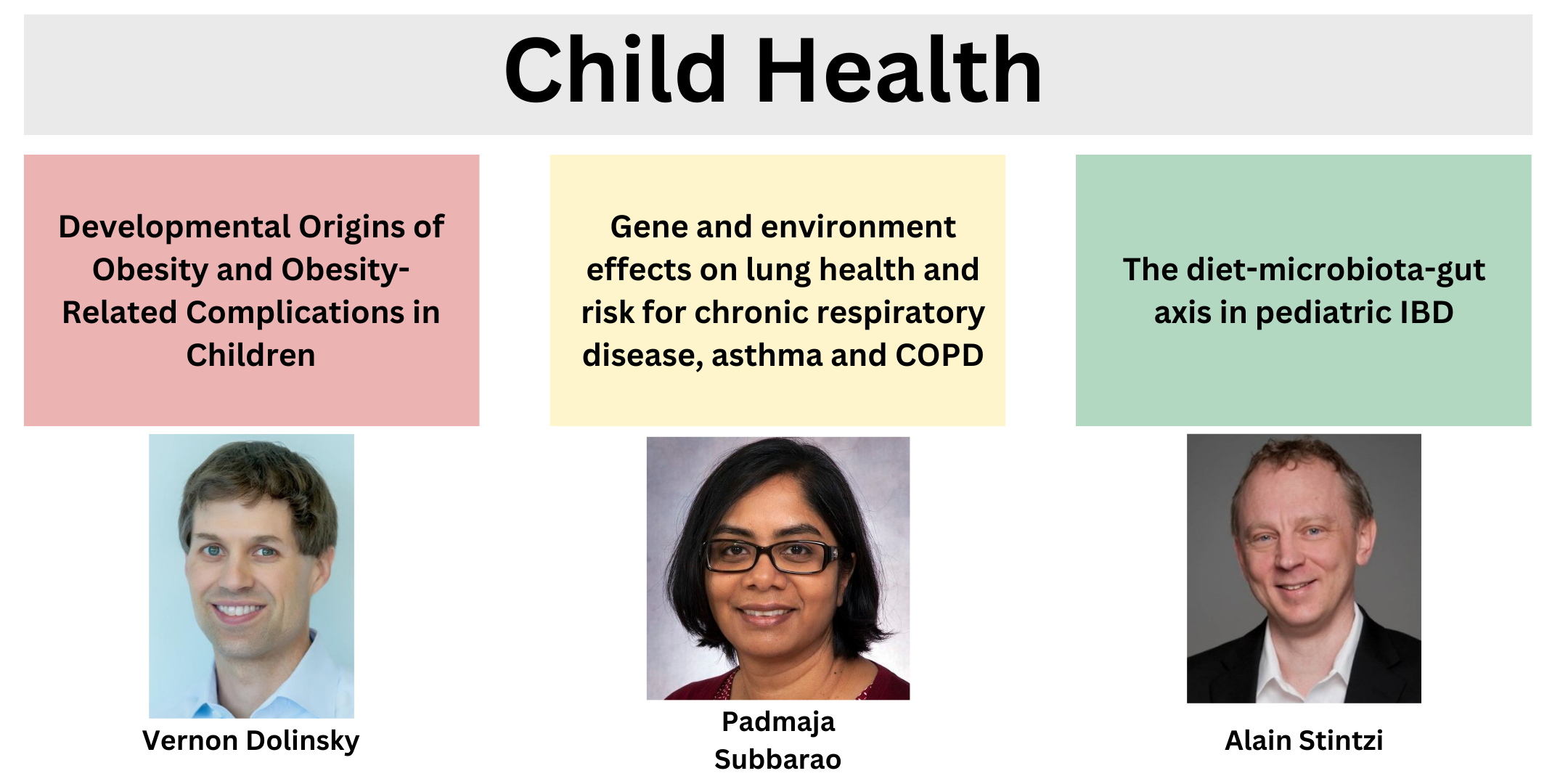 Child Health

Developmental Origins of Obesity and Obesity-Related Complications in Children

Vernon Dolinsky

Gene and environment effects on lung health and risk for chronic respiratory disease, asthma and COPD

Padmaja Subbarao

The diet-microbiota-gut axis in pediatric IBD

Alain Stintzi